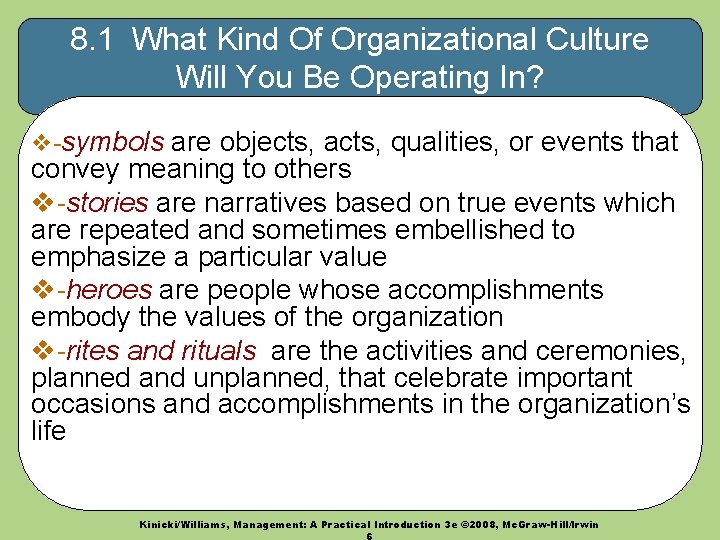 8.1 What Kind Of Organizational Culture Will You Be Operating In?

❖-symbols are objects, acts, qualities, or events that convey meaning to others

❖-stories are narratives based on true events which are repeated and sometimes embellished to emphasize a particular value

❖-heroes are people whose accomplishments embody the values of the organization

❖-rites and rituals are the activities and ceremonies, planned and unplanned, that celebrate important occasions and accomplishments in the organization's life

Kinicki/Williams, Management: A Practical Introduction 3e ©2008, McGraw-Hill/Irwin
6